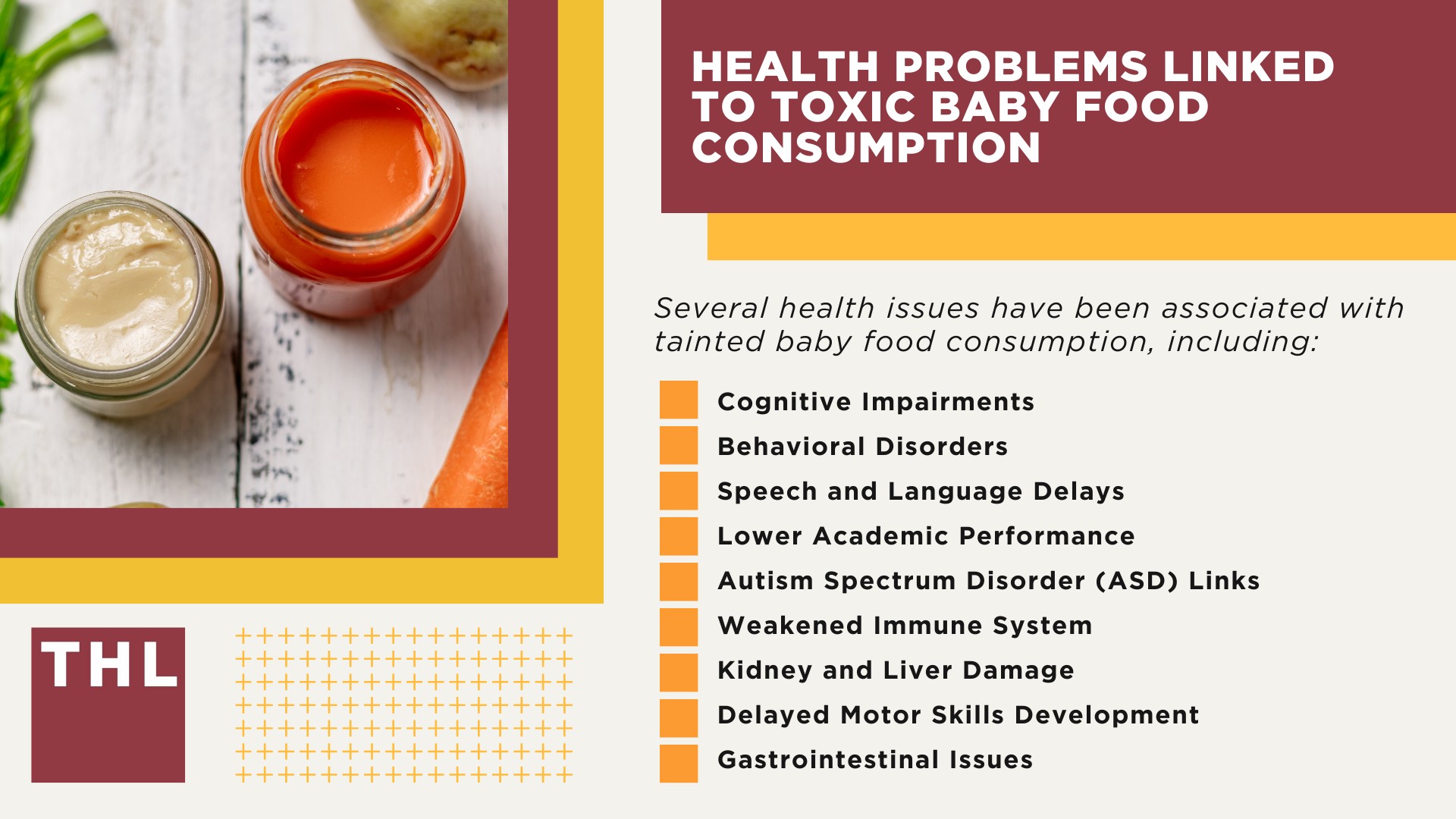 HEALTH PROBLEMS LINKED TO TOXIC BABY FOOD CONSUMPTION

Several health issues have been associated with tainted baby food consumption, including:

Cognitive Impairments
Behavioral Disorders
Speech and Language Delays
Lower Academic Performance
Autism Spectrum Disorder (ASD) Links
Weakened Immune System
Kidney and Liver Damage
Delayed Motor Skills Development
Gastrointestinal Issues

THL